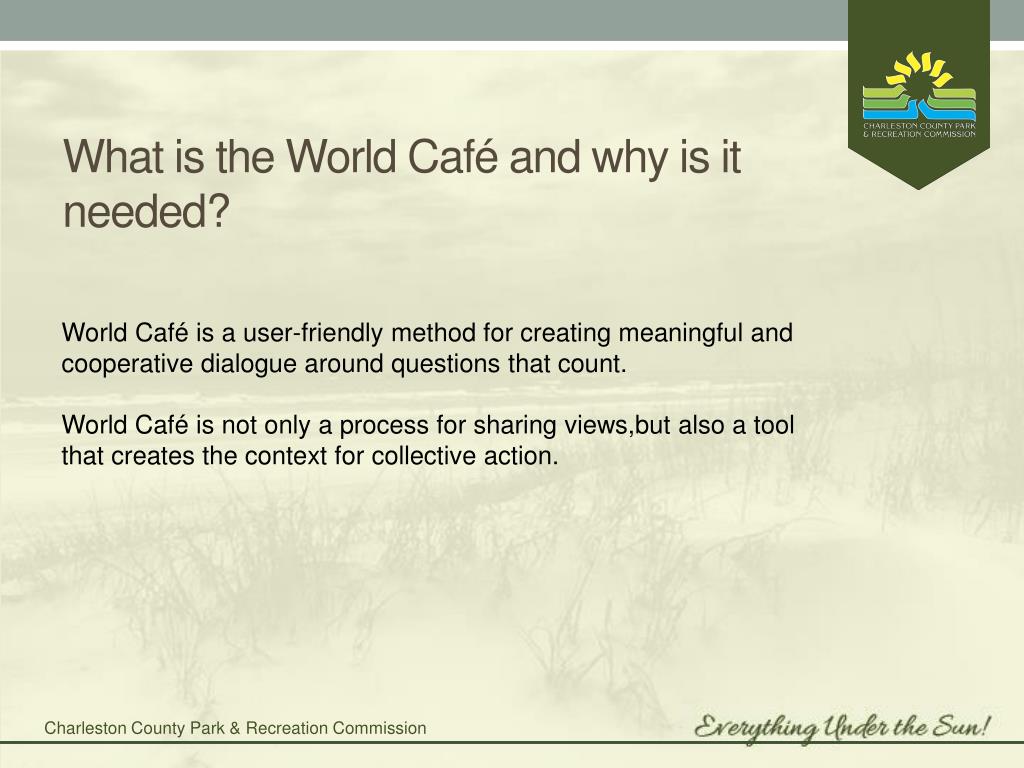 CHARLESTON COUNTY PARK & RECREATION COMMISSION

What is the World Café and why is it needed?

World Café is a user-friendly method for creating meaningful and cooperative dialogue around questions that count.

World Café is not only a process for sharing views,but also a tool that creates the context for collective action.

Charleston County Park & Recreation Commission

Everything Under the Sun!